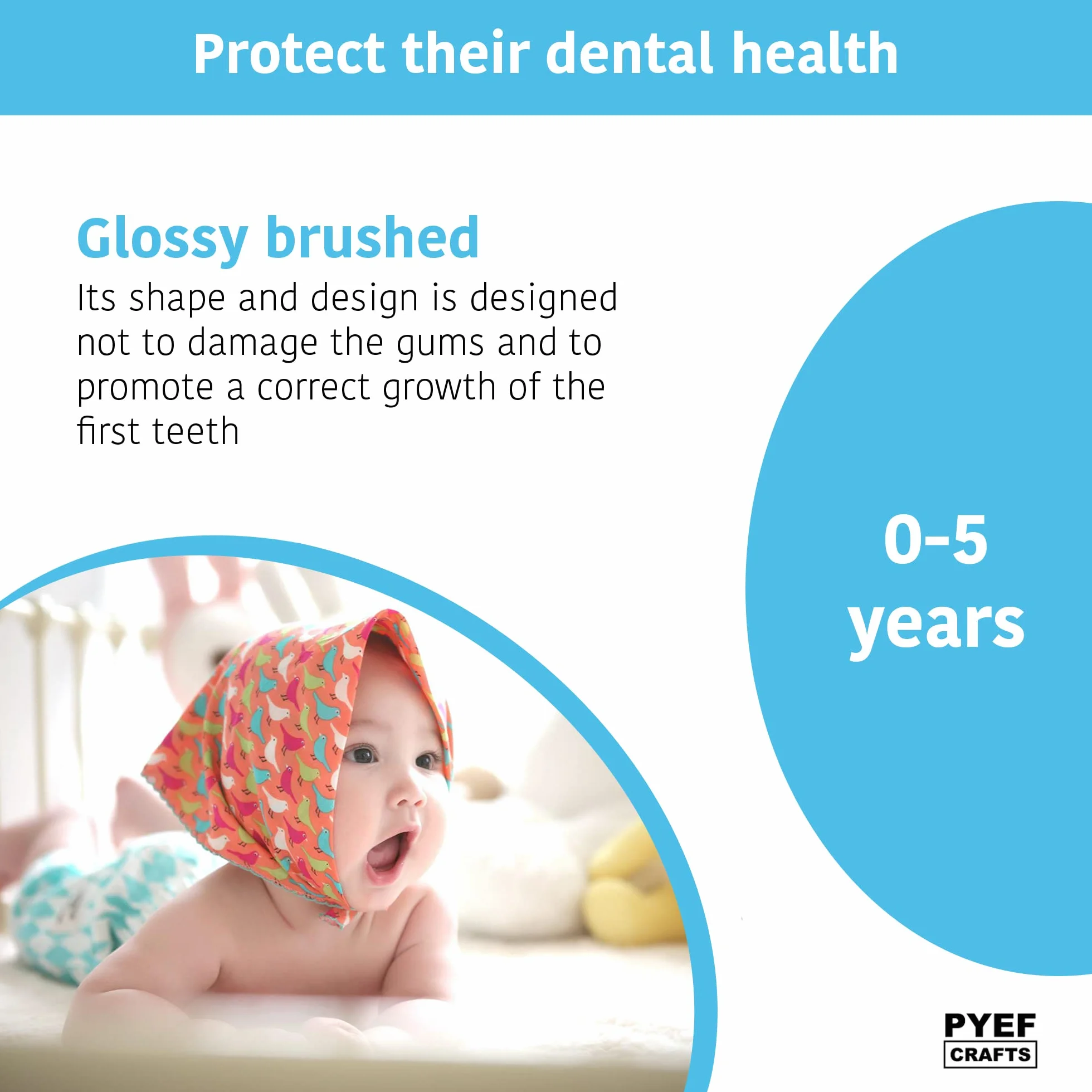 Protect their dental health

Glossy brushed

Its shape and design is designed not to damage the gums and to promote a correct growth of the first teeth

0-5
years

PYEF
CRAFTS